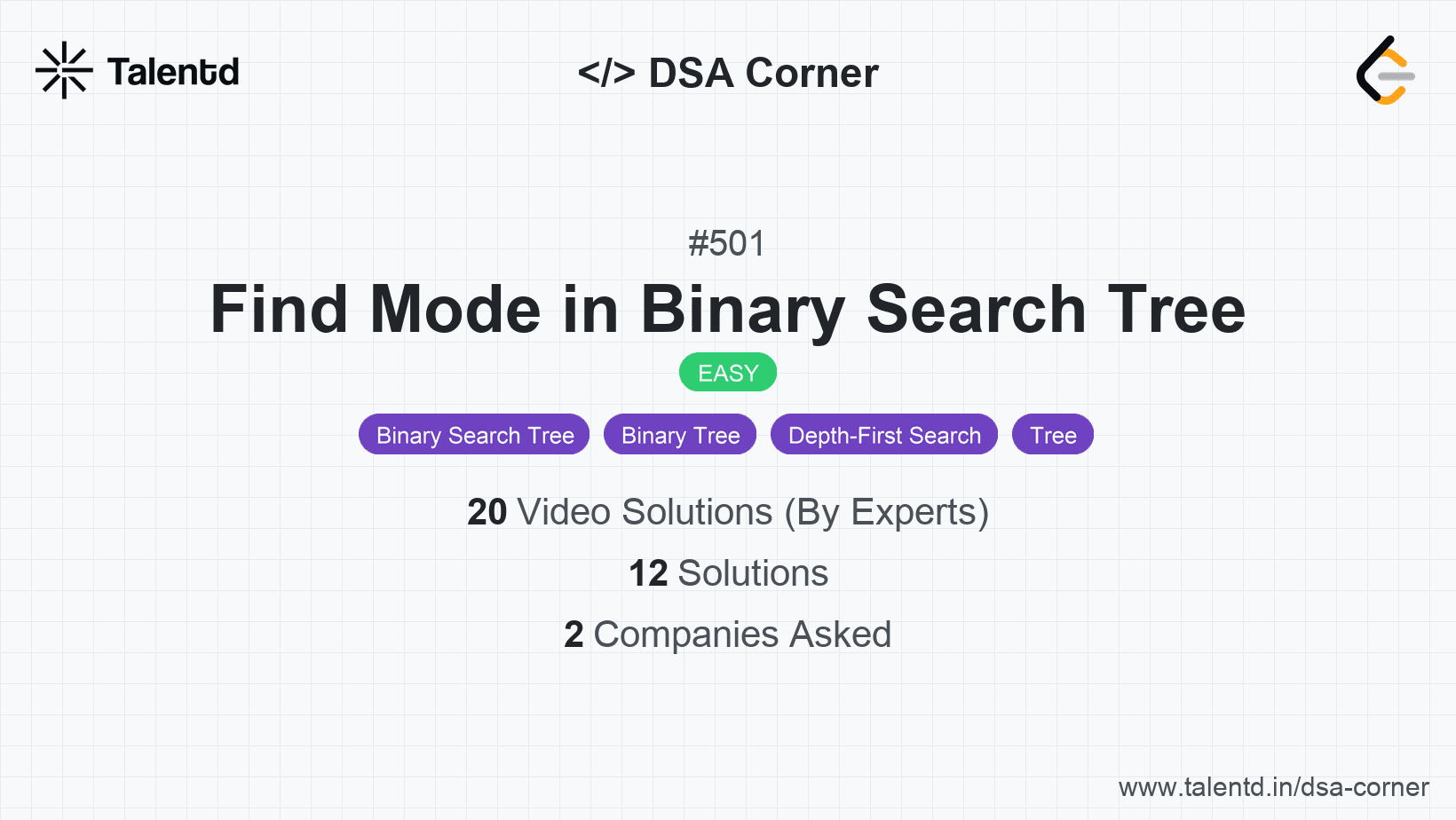 Talentd

</> DSA Corner

#501

Find Mode in Binary Search Tree

EASY

Binary Search Tree Binary Tree Depth-First Search Tree

20 Video Solutions (By Experts)

12 Solutions

2 Companies Asked

www.talentd.in/dsa-corner